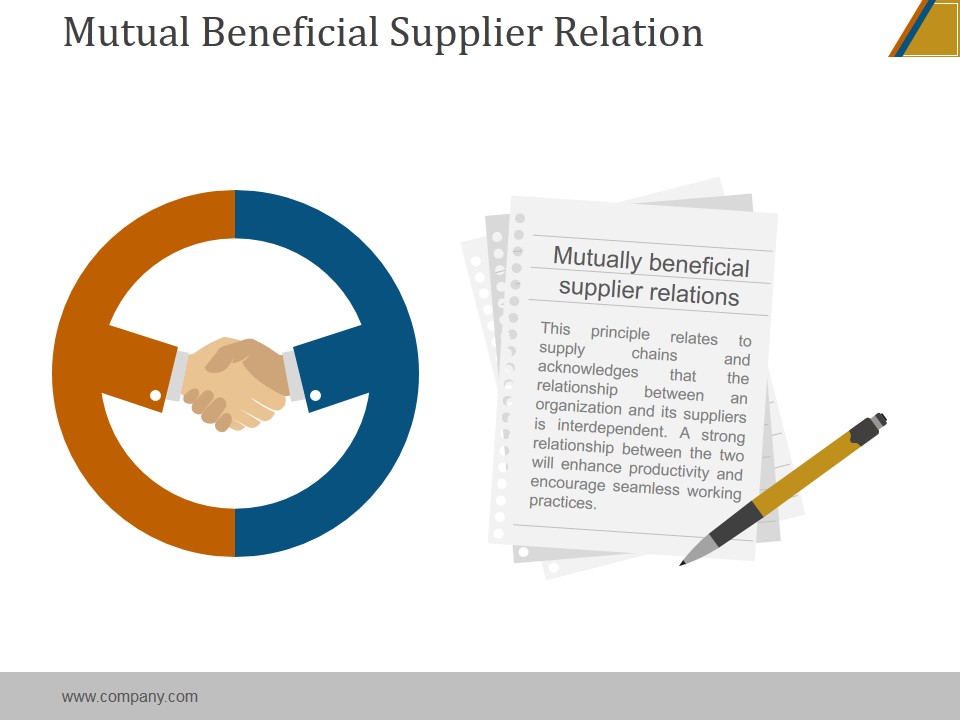 Mutual Beneficial Supplier Relation

Mutually beneficial supplier relations

This principle relates to supply chains and acknowledges that the relationship between an organization and its suppliers is interdependent. A strong relationship between the two will enhance productivity and encourage seamless working practices.

www.company.com